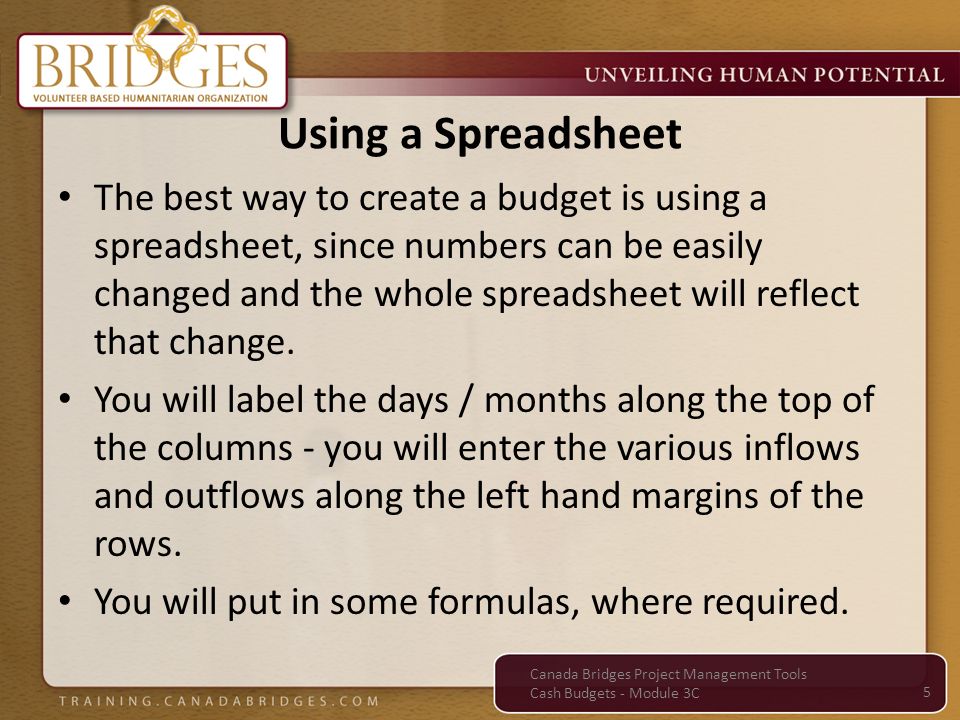 BRIDGES
VOLUNTEER BASED HUMANITARIAN ORGANIZATION

UNVEILING HUMAN POTENTIAL

Using a Spreadsheet

• The best way to create a budget is using a spreadsheet, since numbers can be easily changed and the whole spreadsheet will reflect that change.

• You will label the days / months along the top of the columns - you will enter the various inflows and outflows along the left hand margins of the rows.

• You will put in some formulas, where required.

TRAINING.CANADABRIDGES.COM

Canada Bridges Project Management Tools
Cash Budgets - Module 3C

5